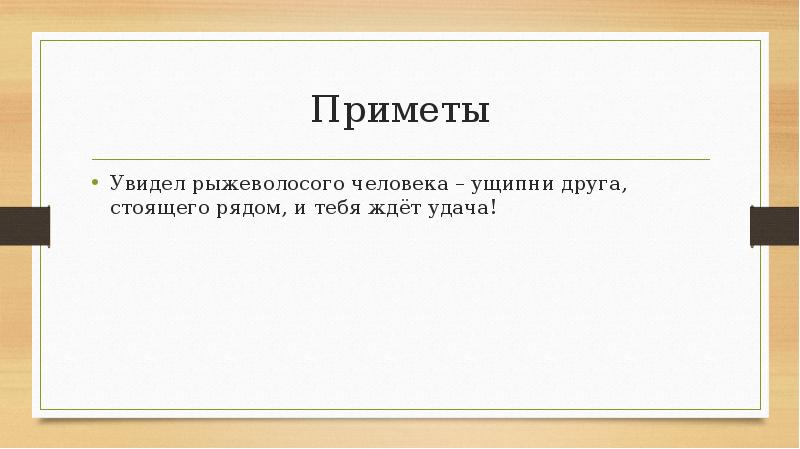 Приметы

• Увидел рыжеволосого человека – ущипни друга, стоящего рядом, и тебя ждёт удача!